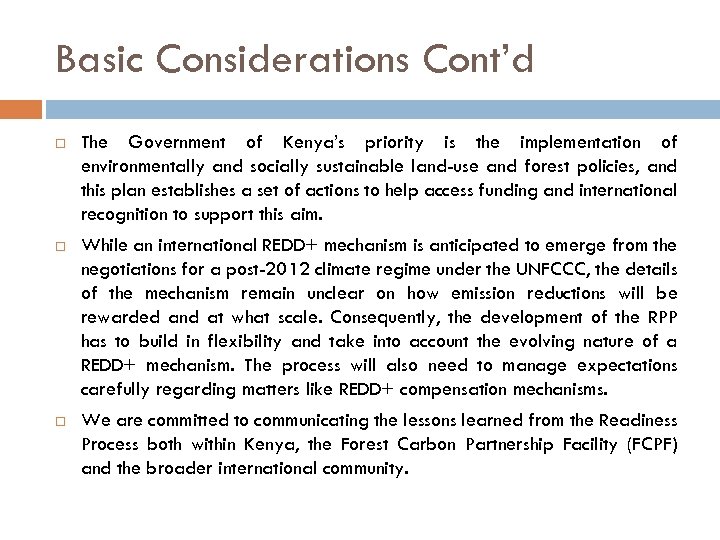 Basic Considerations Cont'd

□ The Government of Kenya's priority is the implementation of environmentally and socially sustainable land-use and forest policies, and this plan establishes a set of actions to help access funding and international recognition to support this aim.

□ While an international REDD+ mechanism is anticipated to emerge from the negotiations for a post-2012 climate regime under the UNFCCC, the details of the mechanism remain unclear on how emission reductions will be rewarded and at what scale. Consequently, the development of the RPP has to build in flexibility and take into account the evolving nature of a REDD+ mechanism. The process will also need to manage expectations carefully regarding matters like REDD+ compensation mechanisms.

□ We are committed to communicating the lessons learned from the Readiness Process both within Kenya, the Forest Carbon Partnership Facility (FCPF) and the broader international community.